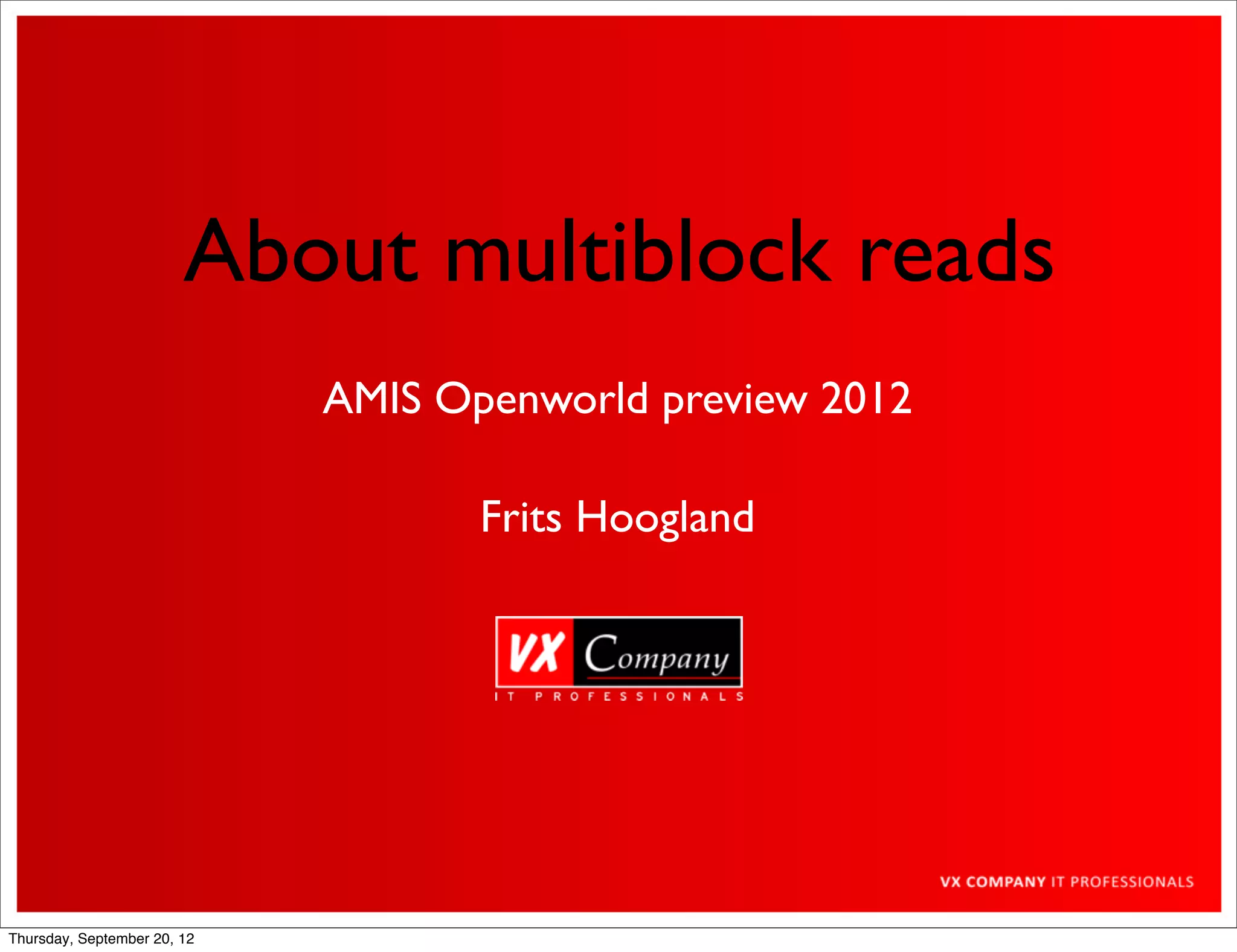 About multiblock reads

AMIS Openworld preview 2012

Frits Hoogland

VX Company
IT PROFESSIONALS

VX COMPANY IT PROFESSIONALS

Thursday, September 20, 12